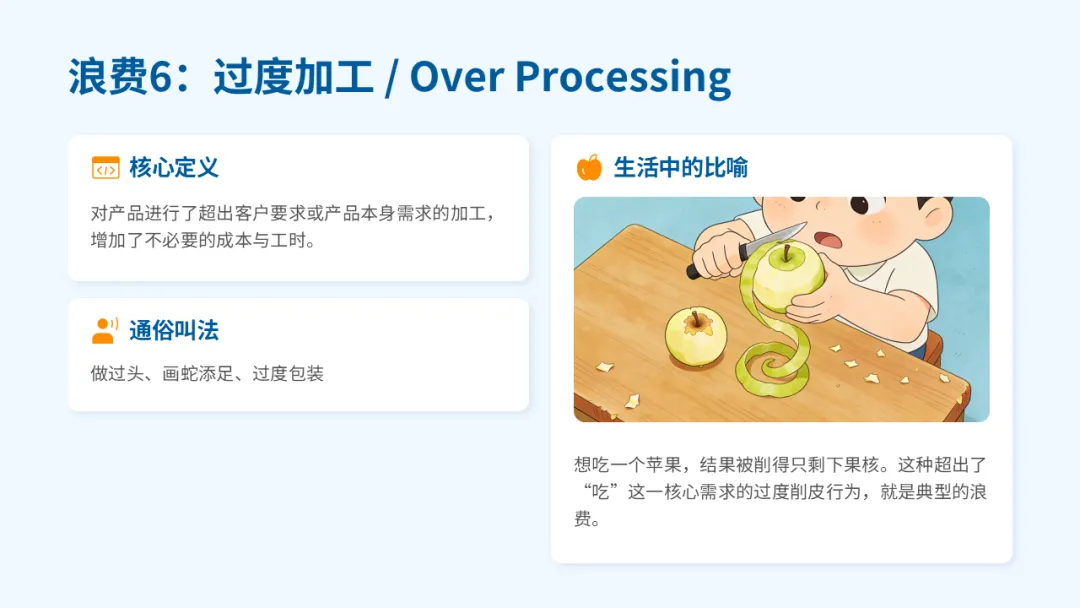 浪费6：过度加工 / Over Processing

核心定义

对产品进行了超出客户要求或产品本身需求的加工，增加了不必要的成本与工时。

通俗叫法

做过头、画蛇添足、过度包装

生活中的比喻

想吃一个苹果，结果被削得只剩下果核。这种超出了“吃”这一核心需求的过度削皮行为，就是典型的浪费。